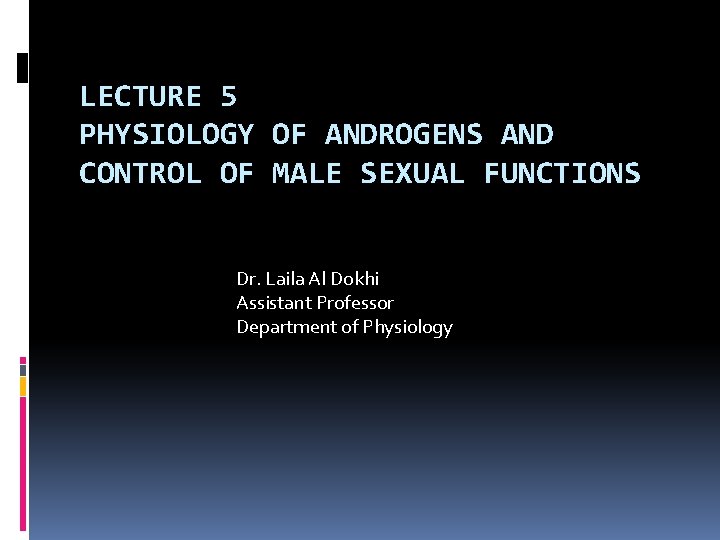 LECTURE 5
PHYSIOLOGY OF ANDROGENS AND CONTROL OF MALE SEXUAL FUNCTIONS

Dr. Laila Al Dokhi
Assistant Professor
Department of Physiology